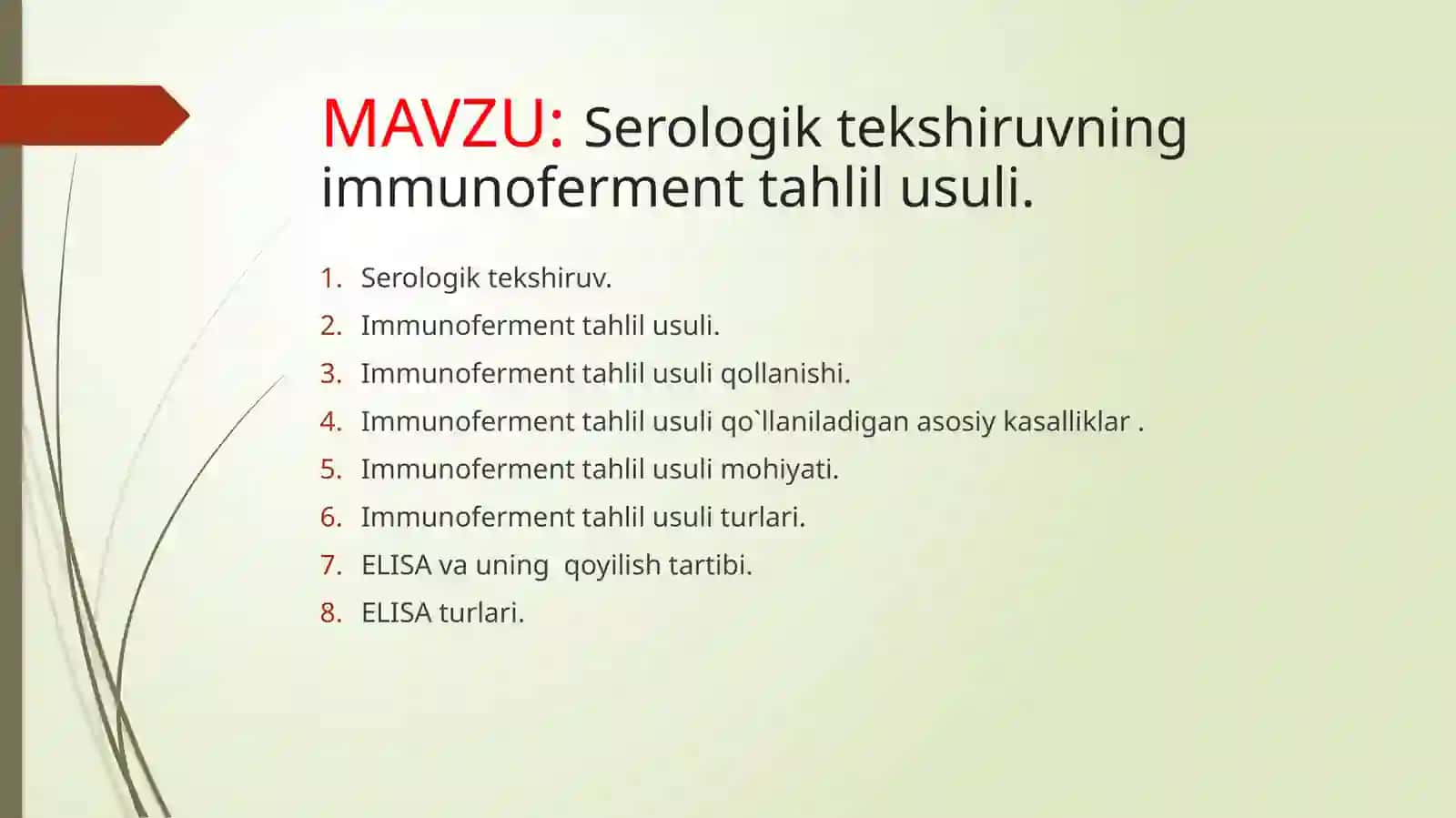 MAVZU: Serologik tekshiruvning immunoferment tahlil usuli.

1. Serologik tekshiruv.
2. Immunoferment tahlil usuli.
3. Immunoferment tahlil usuli qollanishi.
4. Immunoferment tahlil usuli qo`llaniladigan asosiy kasalliklar .
5. Immunoferment tahlil usuli mohiyati.
6. Immunoferment tahlil usuli turlari.
7. ELISA va uning qoyilish tartibi.
8. ELISA turlari.